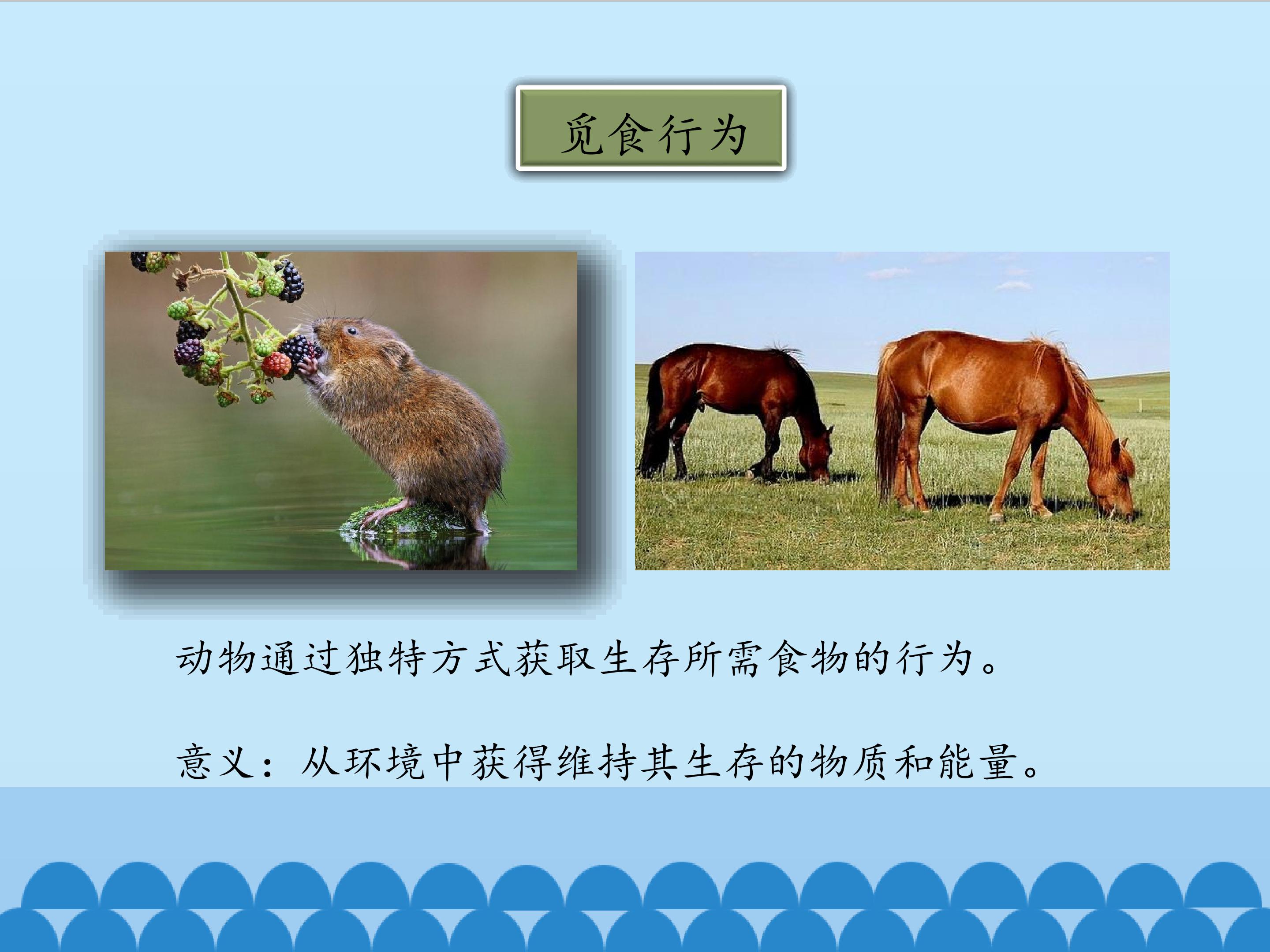 觅食行为

动物通过独特方式获取生存所需食物的行为。

意义：从环境中获得维持其生存的物质和能量。